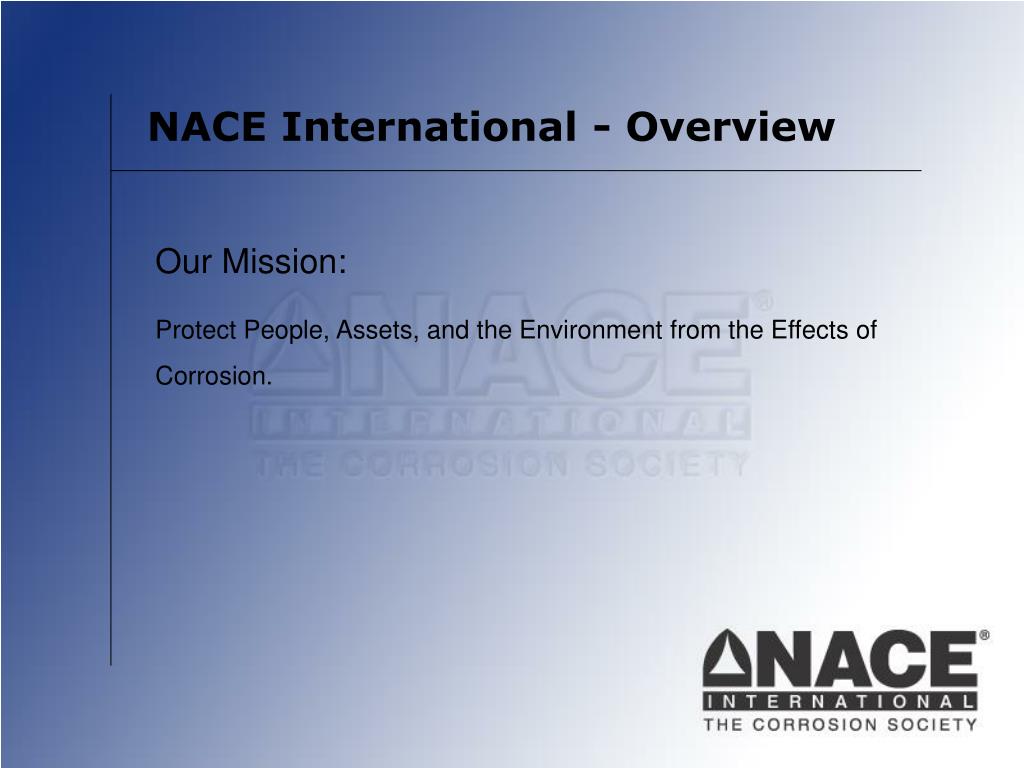 NACE International - Overview

Our Mission:

Protect People, Assets, and the Environment from the Effects of Corrosion.

NACE®
INTERNATIONAL
THE CORROSION SOCIETY

NACE®
INTERNATIONAL
THE CORROSION SOCIETY